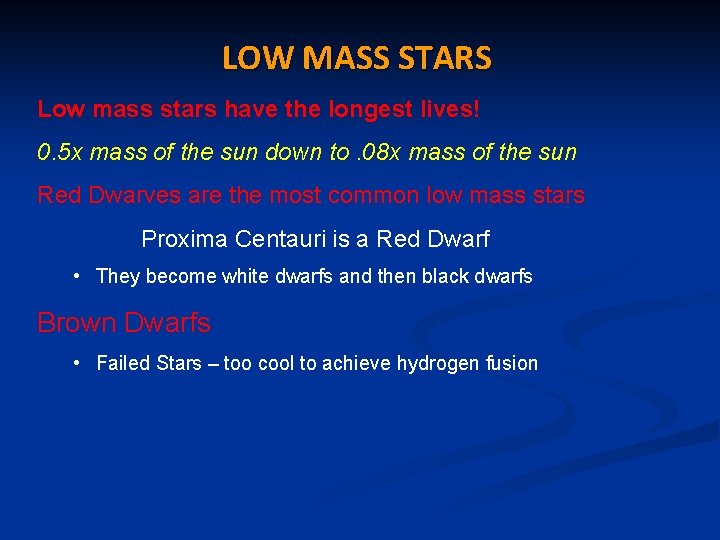 LOW MASS STARS

Low mass stars have the longest lives!

0.5x mass of the sun down to .08x mass of the sun

Red Dwarves are the most common low mass stars

Proxima Centauri is a Red Dwarf

• They become white dwarfs and then black dwarfs

Brown Dwarfs

• Failed Stars – too cool to achieve hydrogen fusion